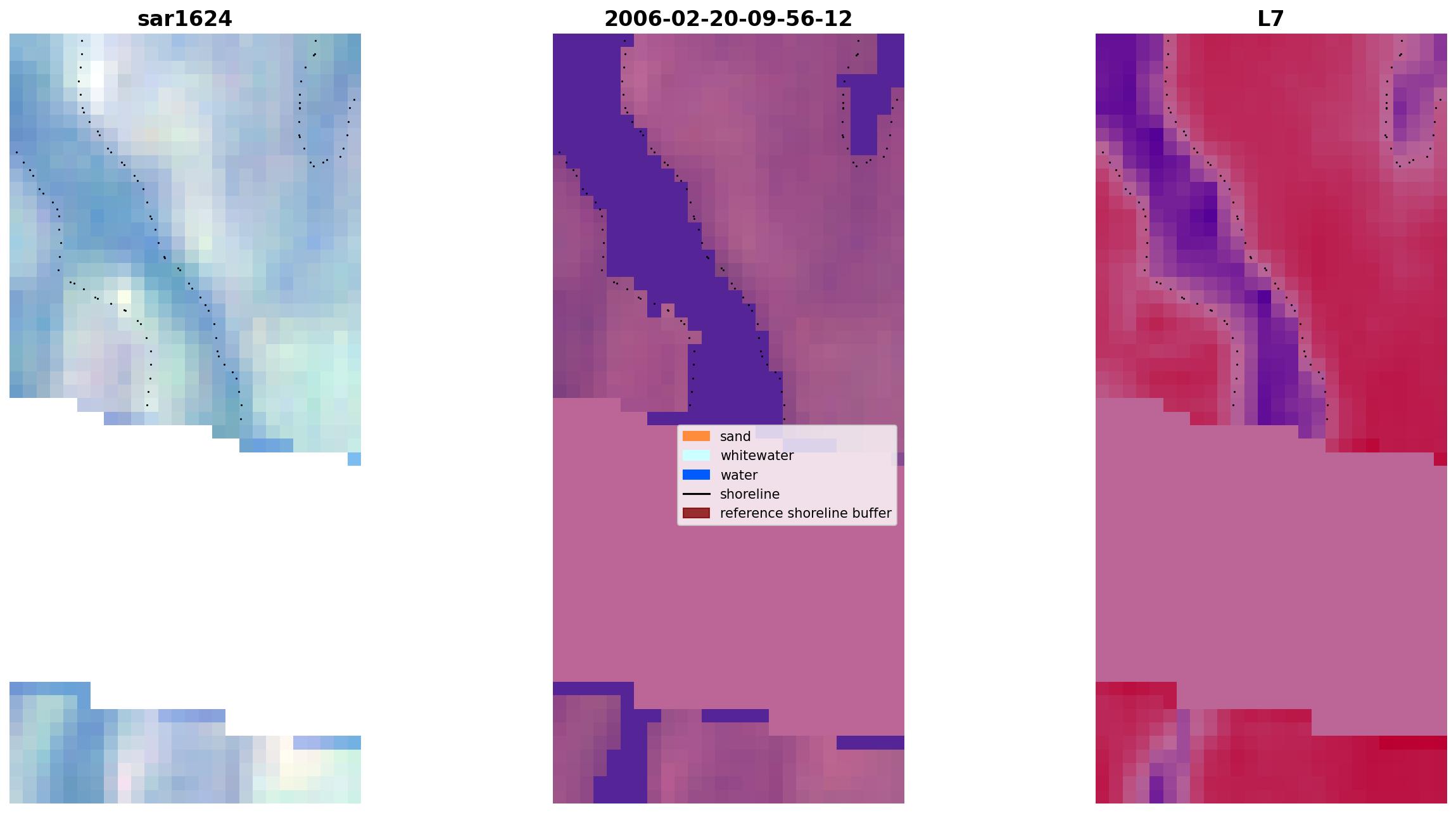 sar1624

2006-02-20-09-56-12

L7

sand
whitewater
water
shoreline
reference shoreline buffer